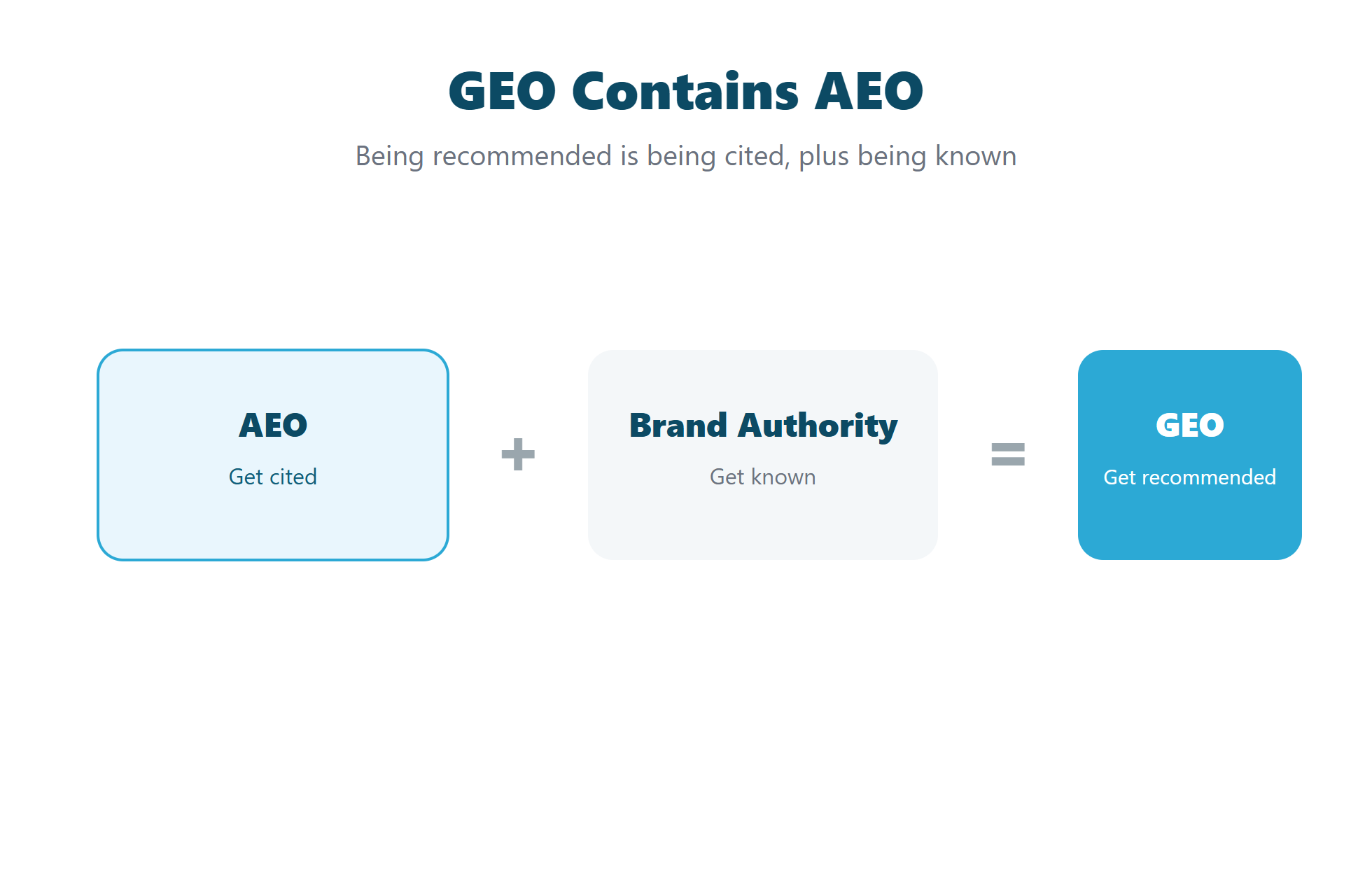 GEO Contains AEO

Being recommended is being cited, plus being known

AEO

Get cited

+

Brand Authority

Get known

=

GEO

Get recommended